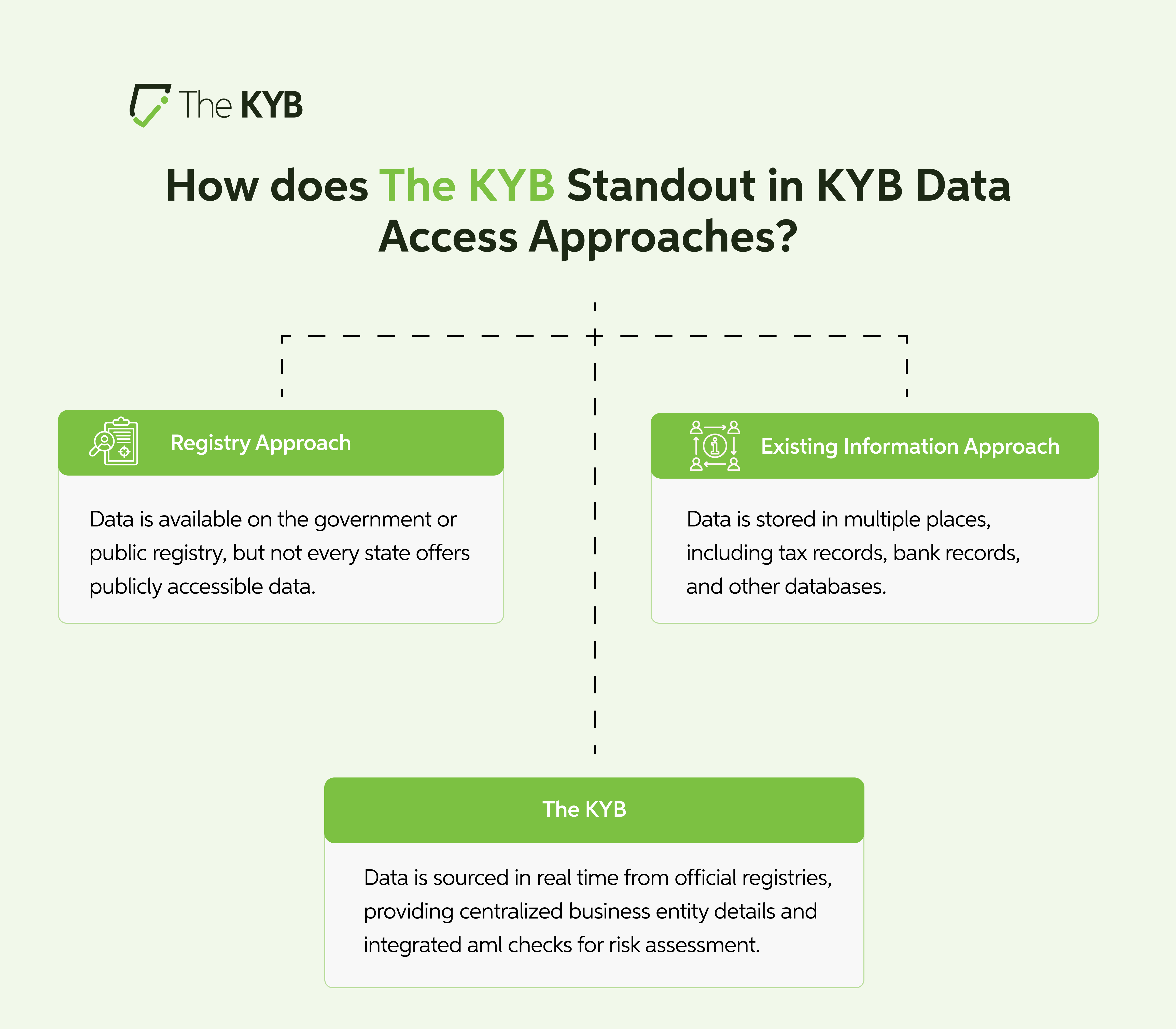 The KYB

How does The KYB Standout in KYB Data Access Approaches?

Registry Approach

Data is available on the government or public registry, but not every state offers publicly accessible data.

Existing Information Approach

Data is stored in multiple places, including tax records, bank records, and other databases.

The KYB

Data is sourced in real time from official registries, providing centralized business entity details and integrated aml checks for risk assessment.